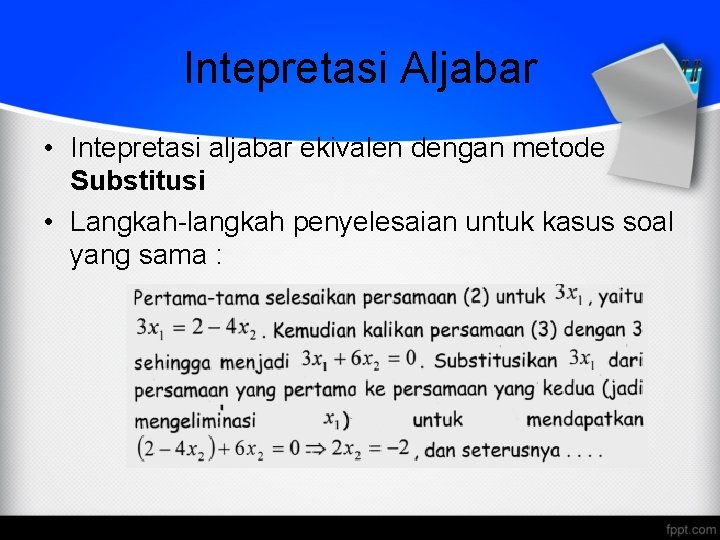 Intepretasi Aljabar

• Intepretasi aljabar ekivalen dengan metode **Substitusi**

• Langkah-langkah penyelesaian untuk kasus soal yang sama :

Pertama-tama selesaikan persamaan (2) untuk $3x_1$, yaitu $3x_1 = 2 - 4x_2$. Kemudian kalikan persamaan (3) dengan 3 sehingga menjadi $3x_1 + 6x_2 = 0$. Substitusikan $3x_1$ dari persamaan yang pertama ke persamaan yang kedua (jadi mengeliminasi $x_1$) untuk mendapatkan $(2 - 4x_2) + 6x_2 = 0 \Rightarrow 2x_2 = -2$, dan seterusnya . . . .

fppt.com